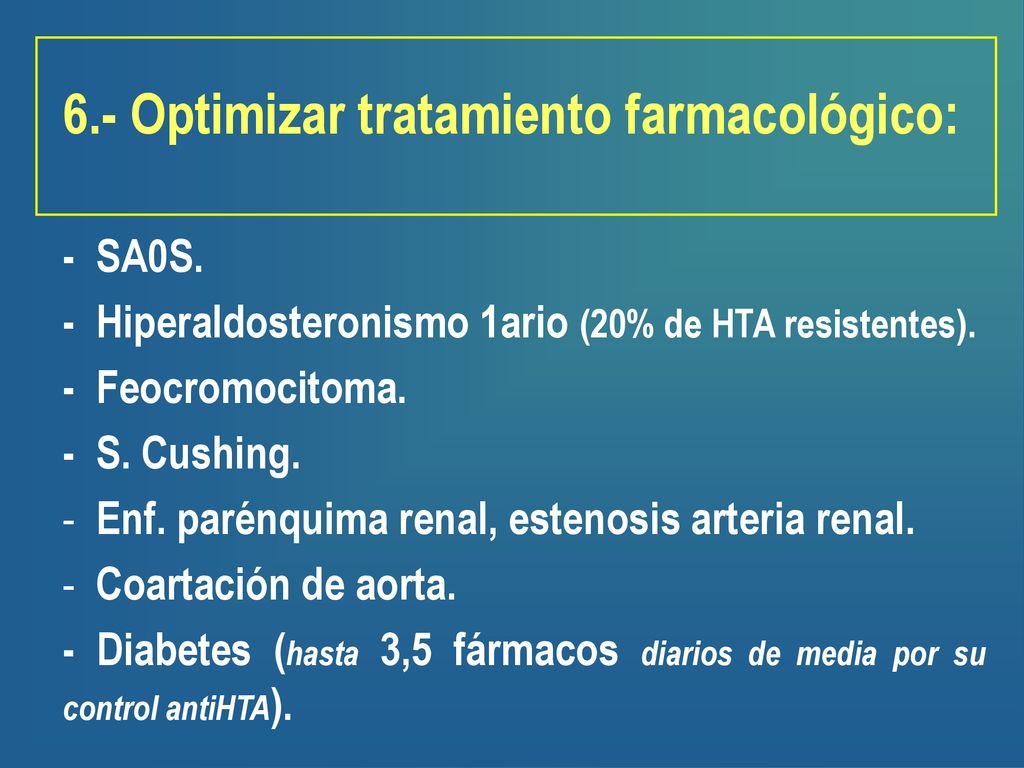 6.- Optimizar tratamiento farmacológico:

- SA0S.
- Hiperaldosteronismo 1ario (20% de HTA resistentes).
- Feocromocitoma.
- S. Cushing.
- Enf. parénquima renal, estenosis arteria renal.
- Coartación de aorta.
- Diabetes (hasta 3,5 fármacos diarios de media por su control antiHTA).